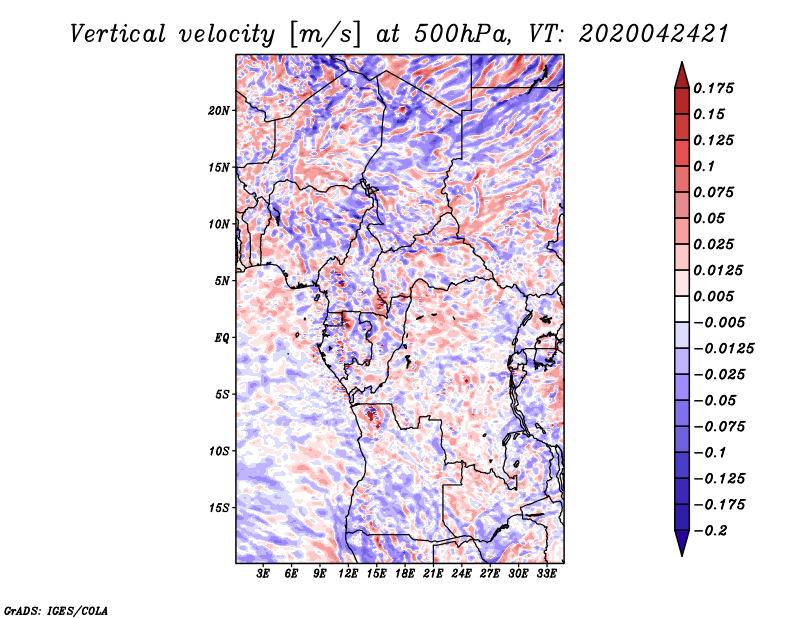 Vertical velocity [m/s] at 500hPa, VT: 2020042421

20N
15N
10N
5N
EQ
5S
10S
15S

3E 6E 9E 12E 15E 18E 21E 24E 27E 30E 33E

0.175
0.15
0.125
0.1
0.075
0.05
0.025
0.0125
0.005
−0.005
−0.0125
−0.025
−0.05
−0.075
−0.1
−0.125
−0.175
−0.2

GrADS: IGES/COLA